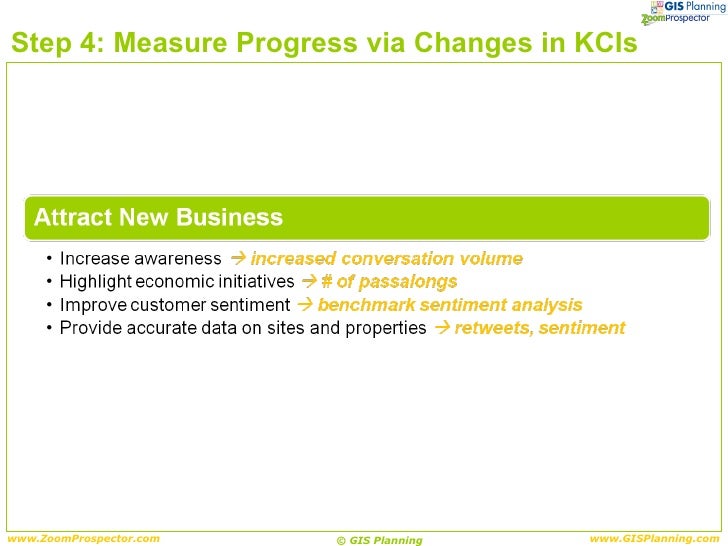 GIS Planning
ZoomProspector

Step 4: Measure Progress via Changes in KCIs

Attract New Business

• Increase awareness → increased conversation volume
• Highlight economic initiatives → # of passalongs
• Improve customer sentiment → benchmark sentiment analysis
• Provide accurate data on sites and properties → retweets, sentiment

www.ZoomProspector.com © GIS Planning www.GISPlanning.com